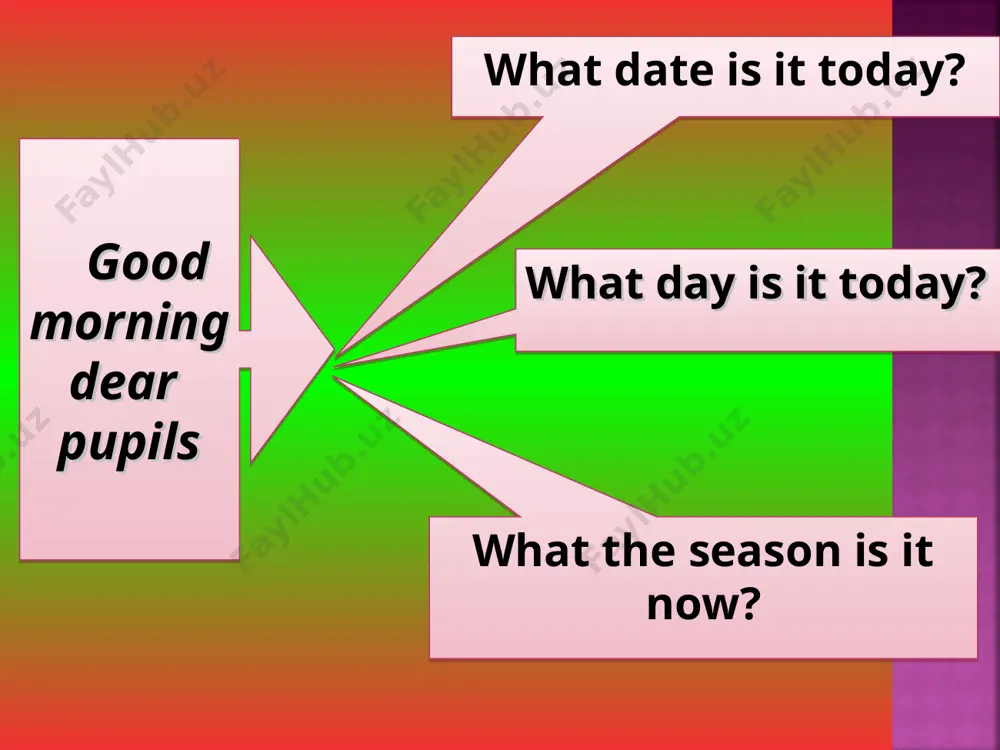 Good morning dear pupils

What date is it today?

What day is it today?

What the season is it now?

FaylHub.uz